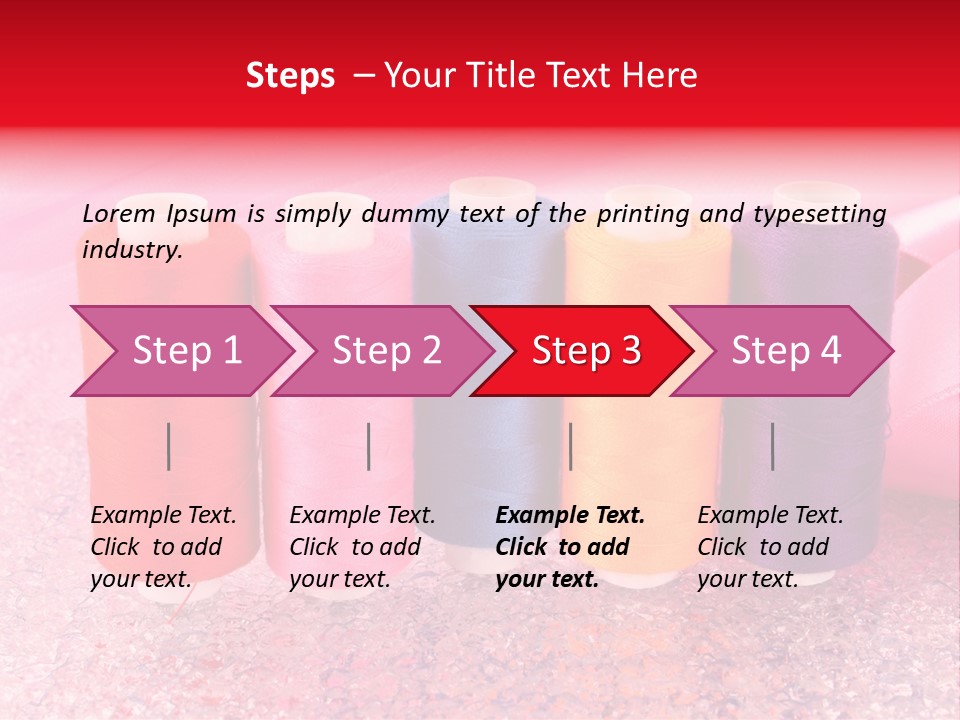 Steps – Your Title Text Here

Lorem Ipsum is simply dummy text of the printing and typesetting industry.

Step 1

Step 2

Step 3

Step 4

Example Text. Click to add your text.

Example Text. Click to add your text.

Example Text. Click to add your text.

Example Text. Click to add your text.